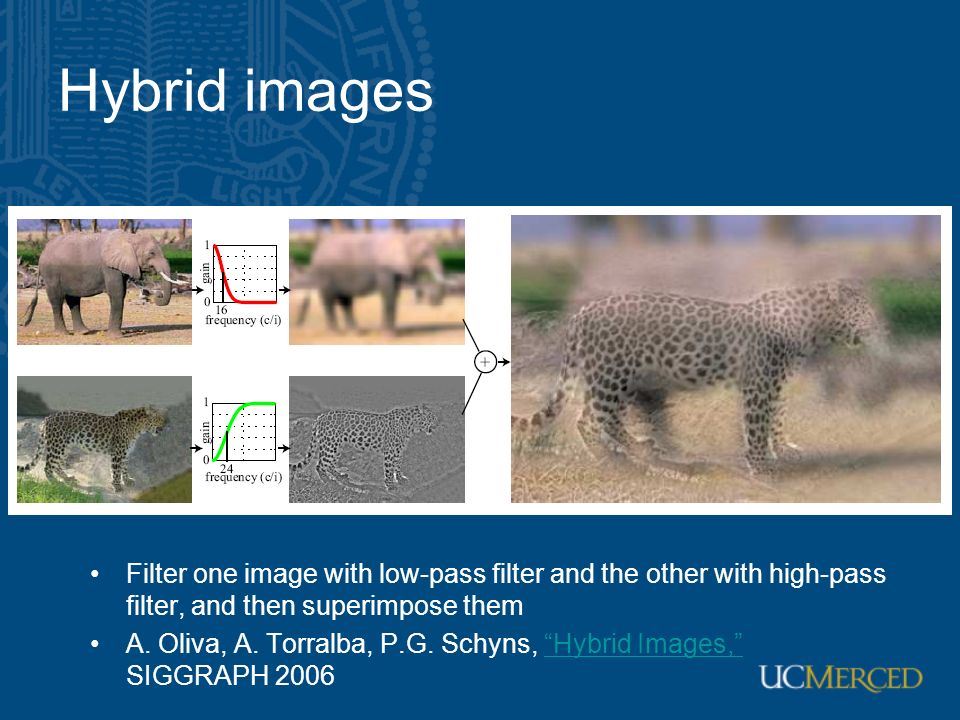 Hybrid images

1
gain
0
16
frequency (c/i)

1
gain
0
24
frequency (c/i)

+

• Filter one image with low-pass filter and the other with high-pass filter, and then superimpose them

• A. Oliva, A. Torralba, P.G. Schyns, "Hybrid Images," SIGGRAPH 2006

UCMERCED